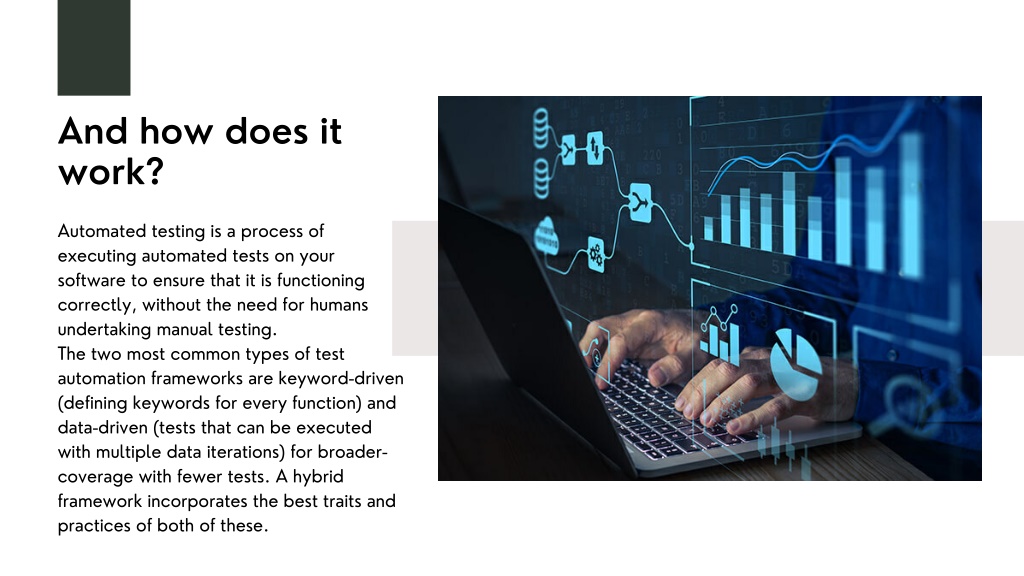 And how does it work?

Automated testing is a process of executing automated tests on your software to ensure that it is functioning correctly, without the need for humans undertaking manual testing.
The two most common types of test automation frameworks are keyword-driven (defining keywords for every function) and data-driven (tests that can be executed with multiple data iterations) for broader-coverage with fewer tests. A hybrid framework incorporates the best traits and practices of both of these.